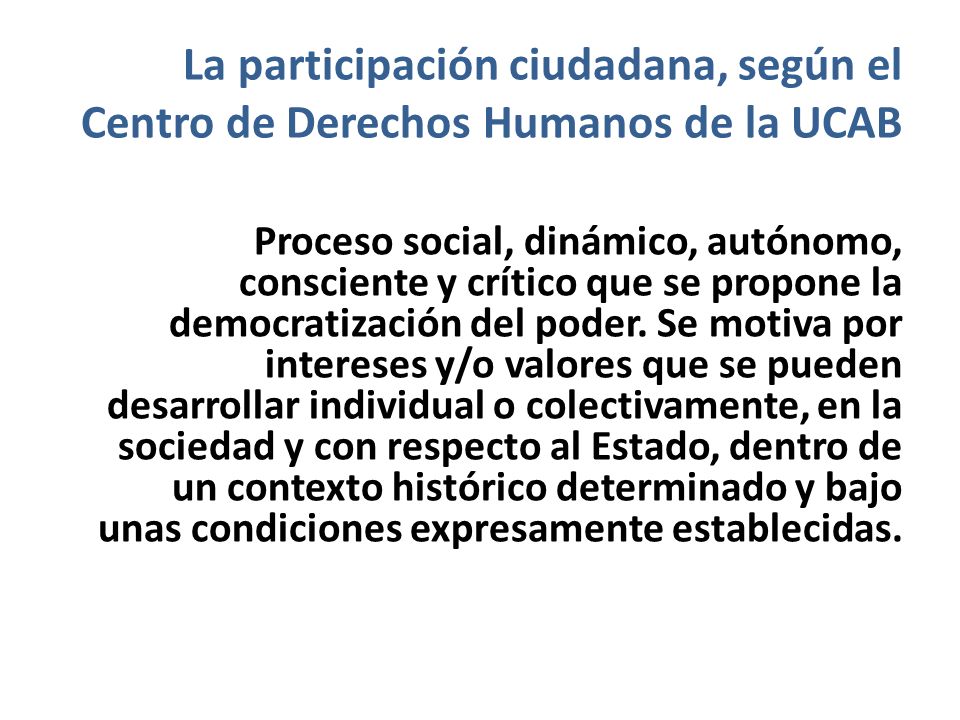 La participación ciudadana, según el Centro de Derechos Humanos de la UCAB

Proceso social, dinámico, autónomo, consciente y crítico que se propone la democratización del poder. Se motiva por intereses y/o valores que se pueden desarrollar individual o colectivamente, en la sociedad y con respecto al Estado, dentro de un contexto histórico determinado y bajo unas condiciones expresamente establecidas.